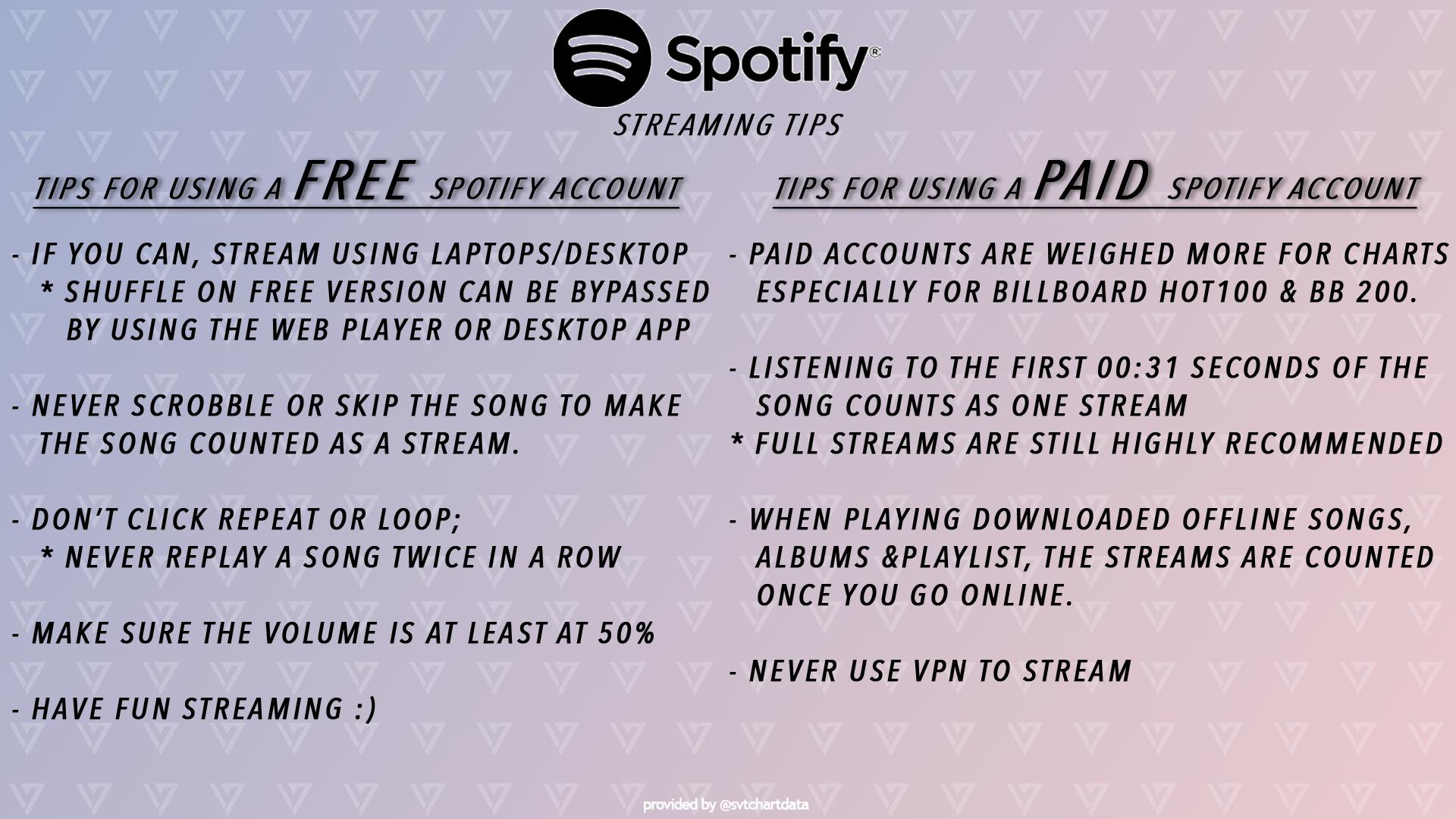 Spotify®

STREAMING TIPS

TIPS FOR USING A FREE SPOTIFY ACCOUNT

- IF YOU CAN, STREAM USING LAPTOPS/DESKTOP
* SHUFFLE ON FREE VERSION CAN BE BYPASSED BY USING THE WEB PLAYER OR DESKTOP APP

- NEVER SCROBBLE OR SKIP THE SONG TO MAKE THE SONG COUNTED AS A STREAM.

- DON'T CLICK REPEAT OR LOOP;
* NEVER REPLAY A SONG TWICE IN A ROW

- MAKE SURE THE VOLUME IS AT LEAST AT 50%

- HAVE FUN STREAMING :)

TIPS FOR USING A PAID SPOTIFY ACCOUNT

- PAID ACCOUNTS ARE WEIGHED MORE FOR CHARTS ESPECIALLY FOR BILLBOARD HOT100 & BB 200.

- LISTENING TO THE FIRST 00:31 SECONDS OF THE SONG COUNTS AS ONE STREAM
* FULL STREAMS ARE STILL HIGHLY RECOMMENDED

- WHEN PLAYING DOWNLOADED OFFLINE SONGS, ALBUMS &PLAYLIST, THE STREAMS ARE COUNTED ONCE YOU GO ONLINE.

- NEVER USE VPN TO STREAM

provided by @svtchartdata